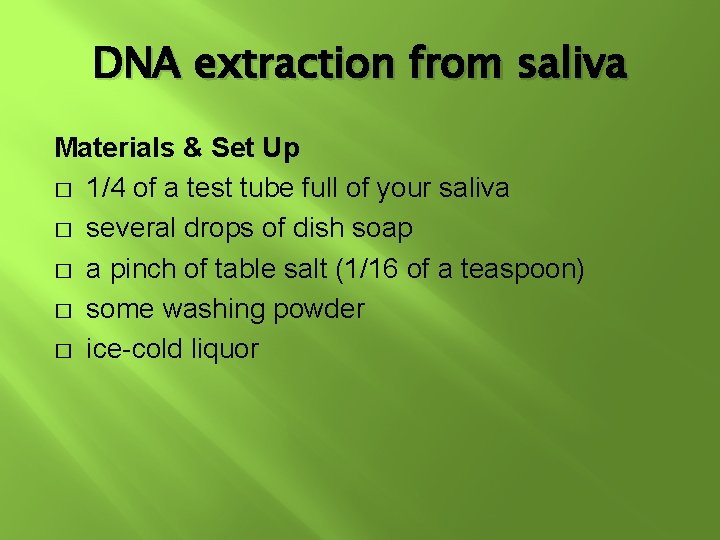 DNA extraction from saliva

Materials & Set Up
□ 1/4 of a test tube full of your saliva
□ several drops of dish soap
□ a pinch of table salt (1/16 of a teaspoon)
□ some washing powder
□ ice-cold liquor